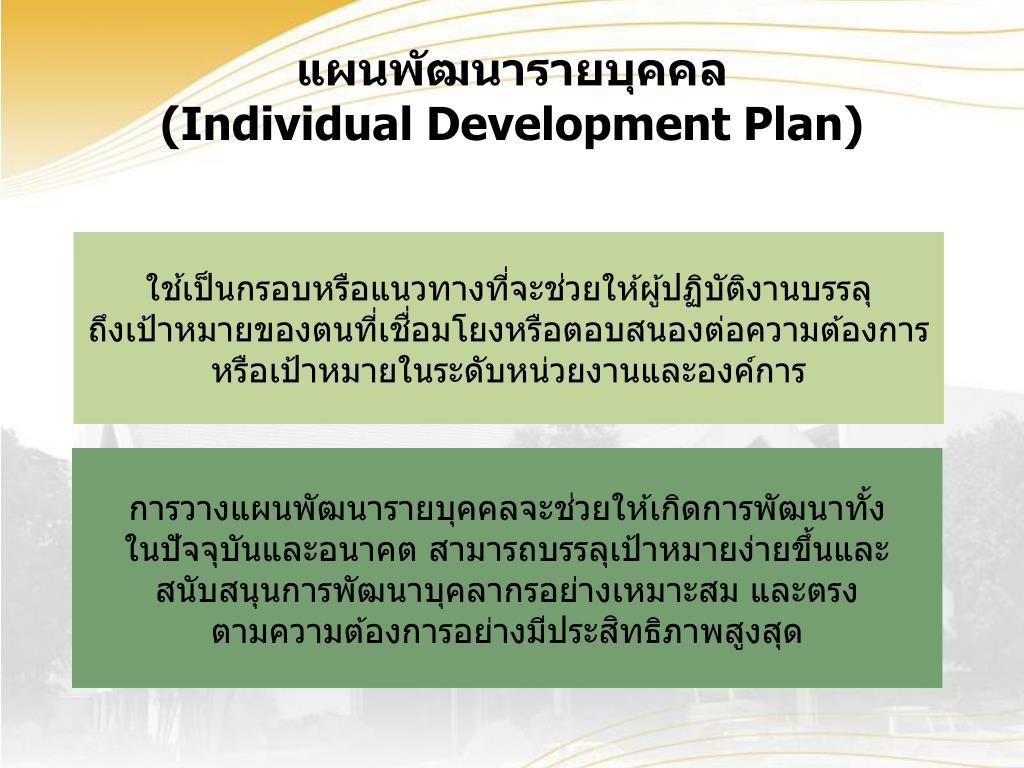 แผนพัฒนารายบุคคล
(Individual Development Plan)

ใช้เป็นกรอบหรือแนวทางที่จะช่วยให้ผู้ปฏิบัติงานบรรลุถึงเป้าหมายของตนที่เชื่อมโยงหรือตอบสนองต่อความต้องการหรือเป้าหมายในระดับหน่วยงานและองค์การ

การวางแผนพัฒนารายบุคคลจะช่วยให้เกิดการพัฒนาทั้งในปัจจุบันและอนาคต สามารถบรรลุเป้าหมายง่ายขึ้นและสนับสนุนการพัฒนาบุคลากรอย่างเหมาะสม และตรงตามความต้องการอย่างมีประสิทธิภาพสูงสุด